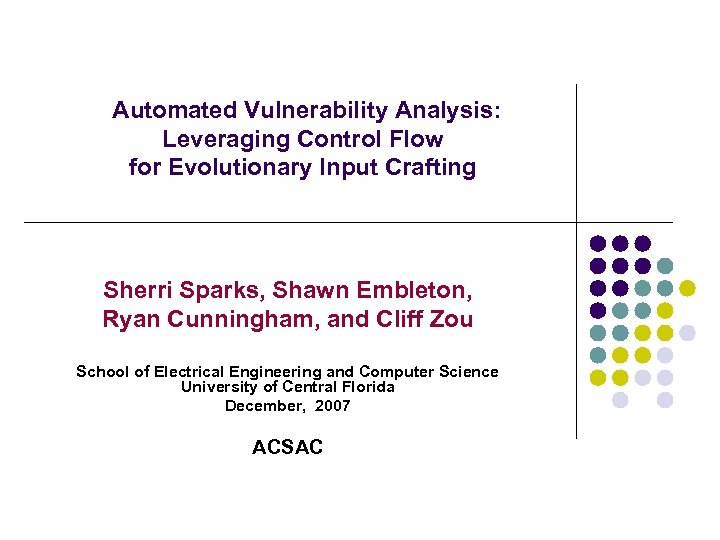 Automated Vulnerability Analysis: Leveraging Control Flow for Evolutionary Input Crafting

Sherri Sparks, Shawn Embleton, Ryan Cunningham, and Cliff Zou

School of Electrical Engineering and Computer Science
University of Central Florida
December, 2007

ACSAC